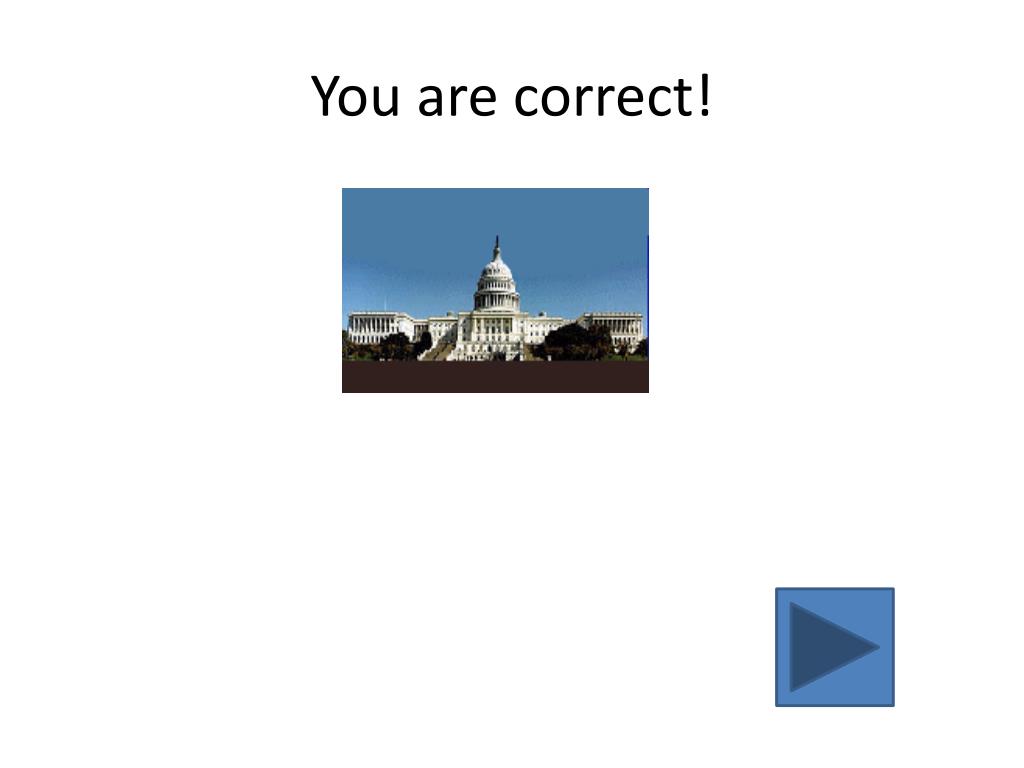 You are correct!